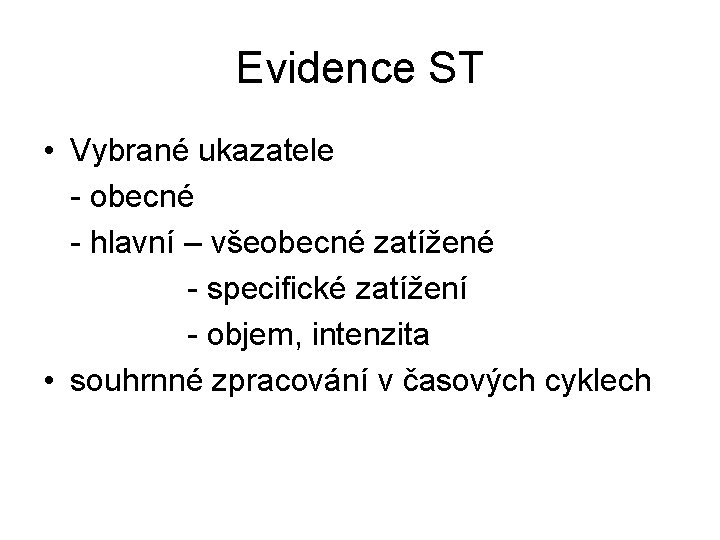 Evidence ST

• Vybrané ukazatele
- obecné
- hlavní – všeobecné zatížené
- specifické zatížení
- objem, intenzita
• souhrnné zpracování v časových cyklech